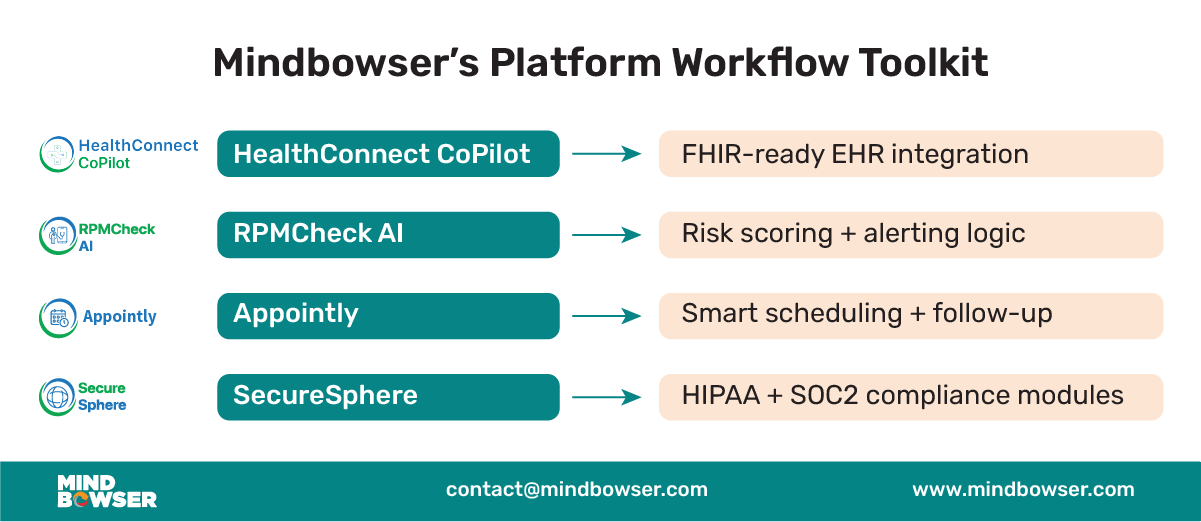 Mindbowser's Platform Workflow Toolkit

HealthConnect CoPilot

HealthConnect CoPilot

FHIR-ready EHR integration

RPMCheck AI

RPMCheck AI

Risk scoring + alerting logic

Appointly

Appointly

Smart scheduling + follow-up

Secure Sphere

SecureSphere

HIPAA + SOC2 compliance modules

MIND BOWSER

contact@mindbowser.com

www.mindbowser.com